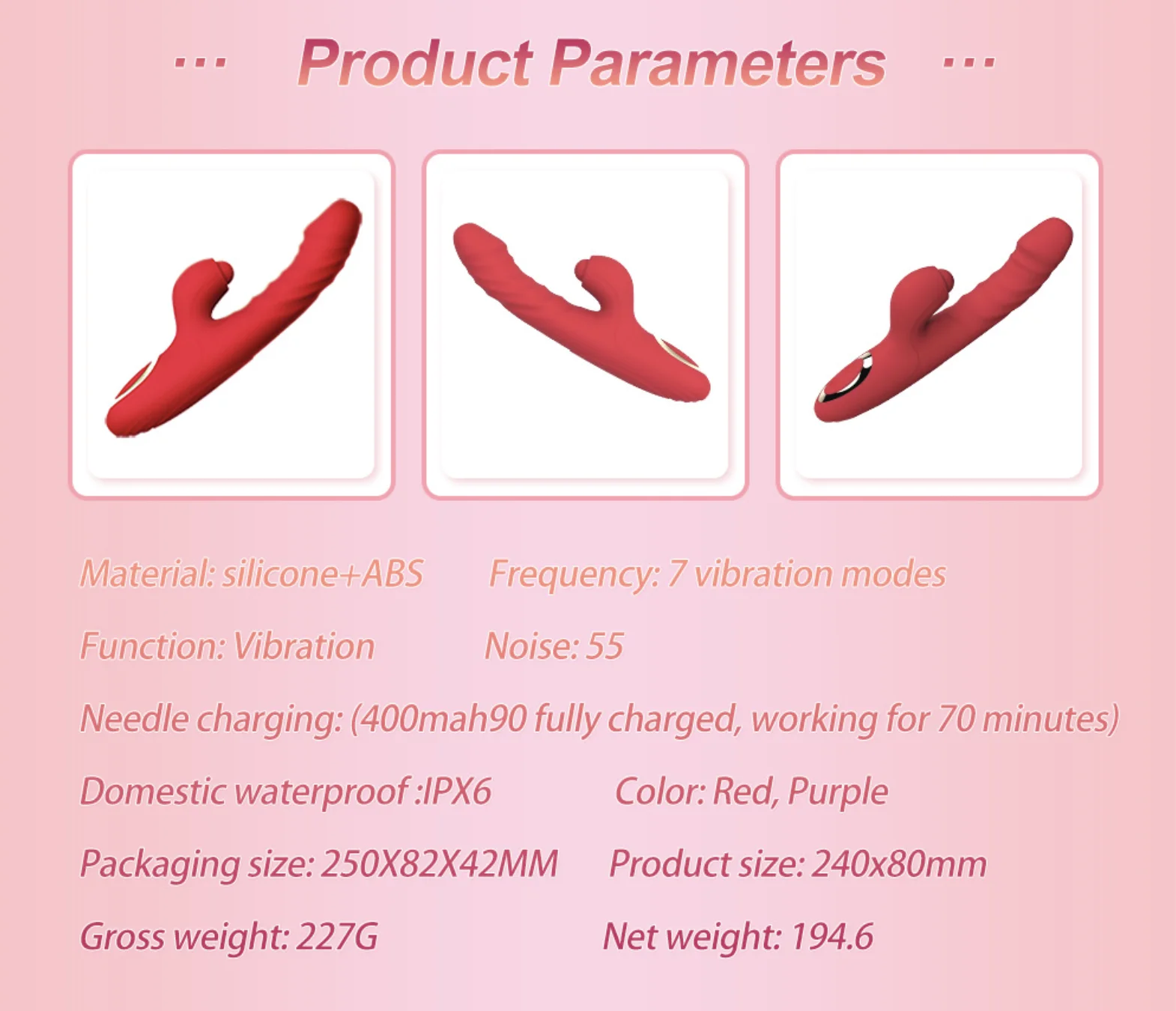 ··· Product Parameters ···

Material: silicone+ABS Frequency: 7 vibration modes

Function: Vibration Noise: 55

Needle charging: (400mah90 fully charged, working for 70 minutes)

Domestic waterproof :IPX6 Color: Red, Purple

Packaging size: 250X82X42MM Product size: 240x80mm

Gross weight: 227G Net weight: 194.6